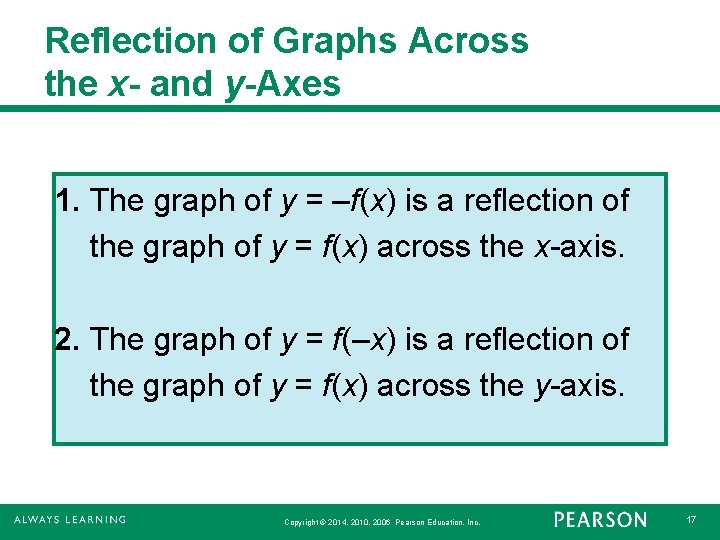 Reflection of Graphs Across the $x$- and $y$-Axes

1. The graph of $y = -f(x)$ is a reflection of the graph of $y = f(x)$ across the $x$-axis.

2. The graph of $y = f(-x)$ is a reflection of the graph of $y = f(x)$ across the $y$-axis.

ALWAYS LEARNING

Copyright © 2014, 2010, 2006 Pearson Education, Inc.

PEARSON

17